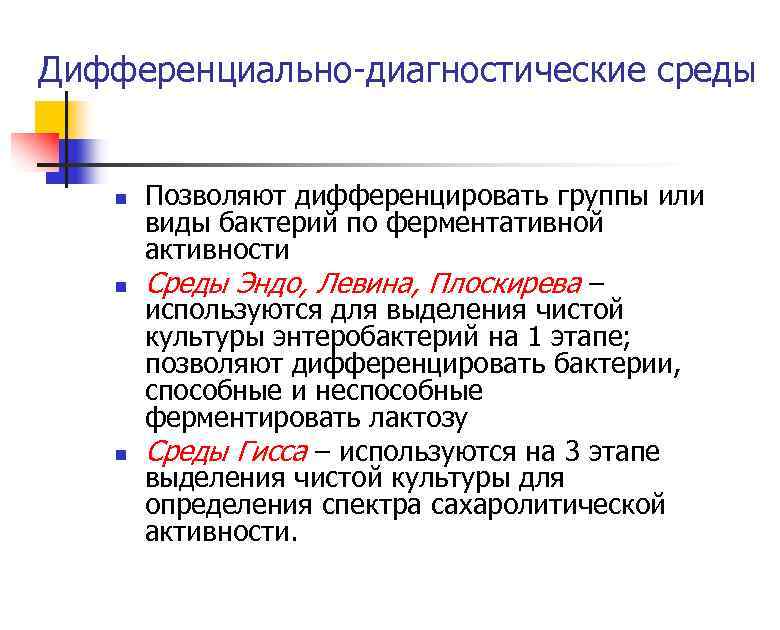 Дифференциально-диагностические среды

- Позволяют дифференцировать группы или виды бактерий по ферментативной активности
- Среды Эндо, Левина, Плоскирева – используются для выделения чистой культуры энтеробактерий на 1 этапе; позволяют дифференцировать бактерии, способные и неспособные ферментировать лактозу
- Среды Гисса – используются на 3 этапе выделения чистой культуры для определения спектра сахаролитической активности.